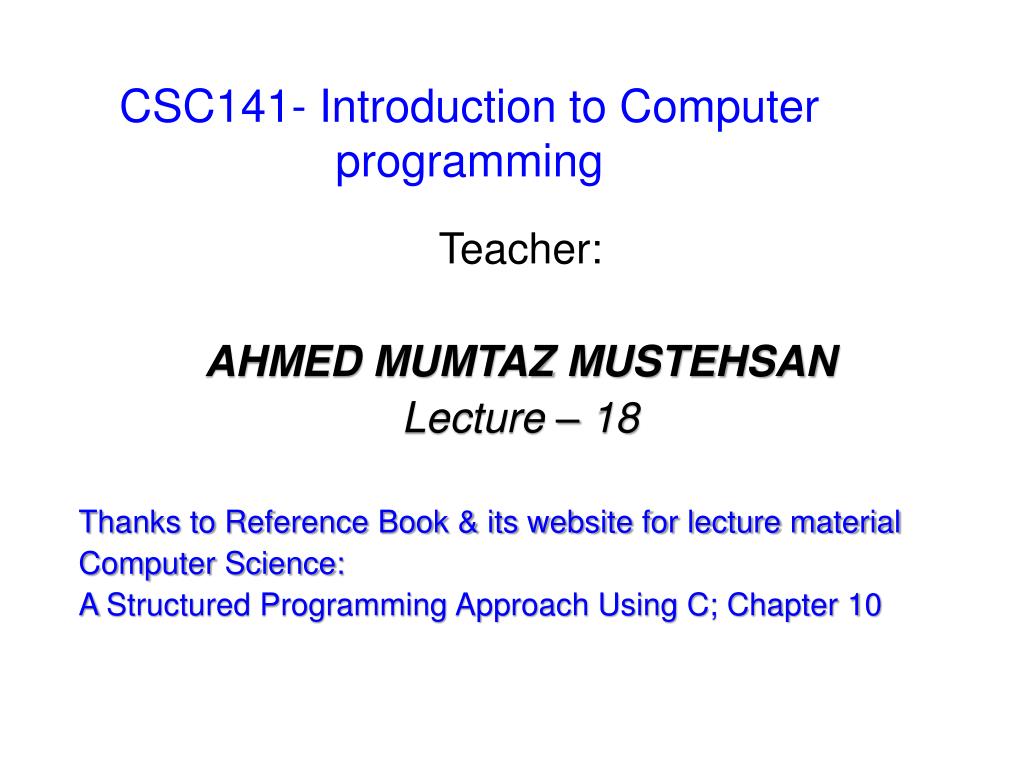 CSC141- Introduction to Computer programming

Teacher:

AHMED MUMTAZ MUSTEHSAN

Lecture – 18

Thanks to Reference Book & its website for lecture material
Computer Science:
A Structured Programming Approach Using C; Chapter 10